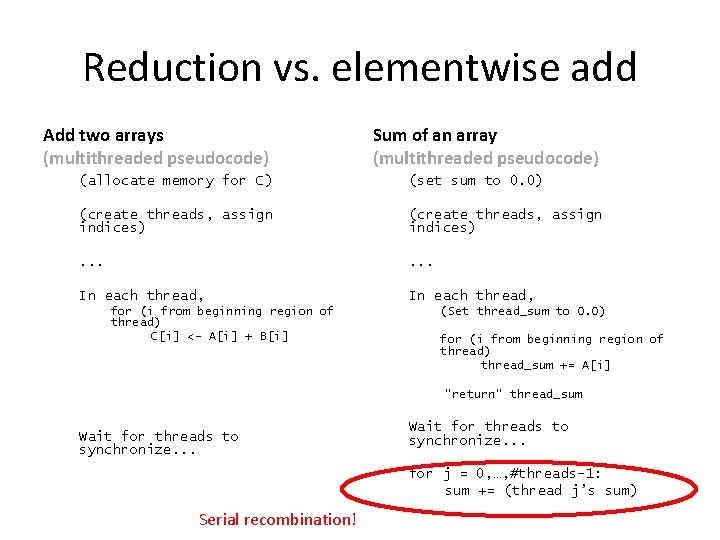 Reduction vs. elementwise add

Add two arrays
(multithreaded pseudocode)

(allocate memory for C)

(create threads, assign indices)

...

In each thread,
for (i from beginning region of thread)
C[i] <- A[i] + B[i]

Wait for threads to synchronize...

Sum of an array
(multithreaded pseudocode)

(set sum to 0.0)

(create threads, assign indices)

...

In each thread,
(Set thread_sum to 0.0)

for (i from beginning region of thread)
thread_sum += A[i]

"return" thread_sum

Wait for threads to synchronize...

for j = 0,…,#threads-1:
sum += (thread j's sum)

Serial recombination!